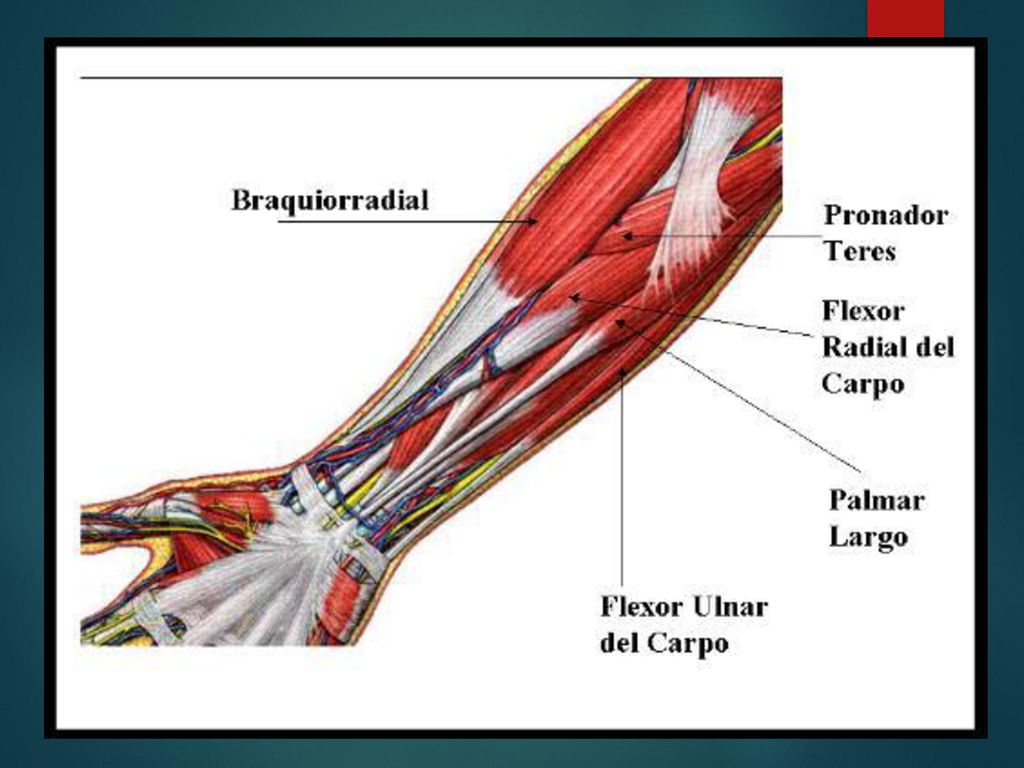 Braquiorradial

Pronador Teres

Flexor Radial del Carpo

Palmar Largo

Flexor Ulnar del Carpo